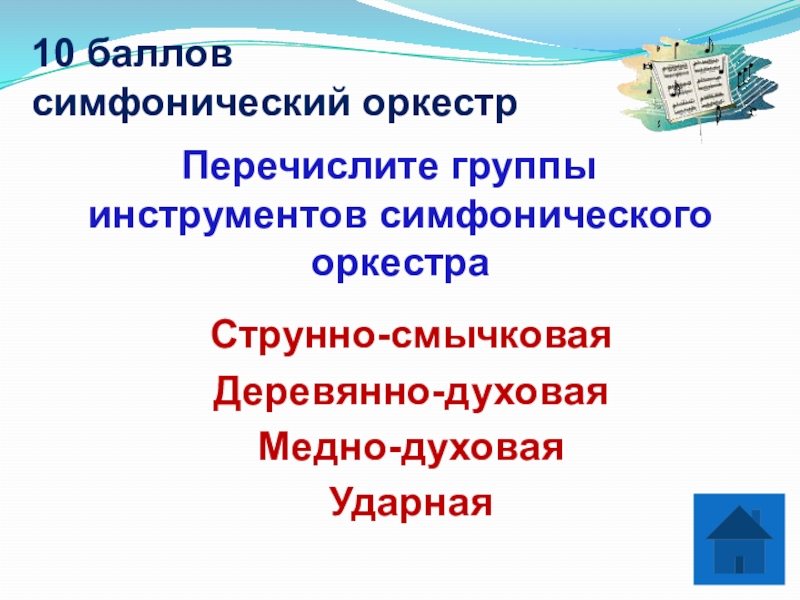 10 баллов
симфонический оркестр

Перечислите группы инструментов симфонического оркестра

Струнно-смычковая

Деревянно-духовая

Медно-духовая

Ударная